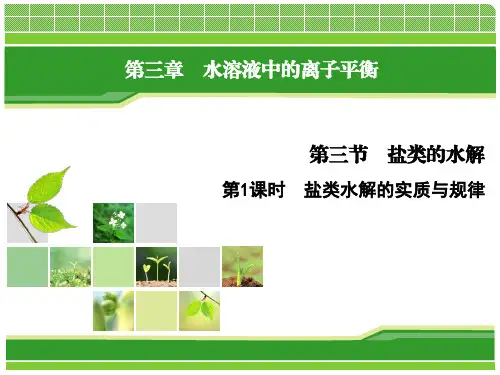 第三章　水溶液中的离子平衡

第三节　盐类的水解

第1课时　盐类水解的实质与规律